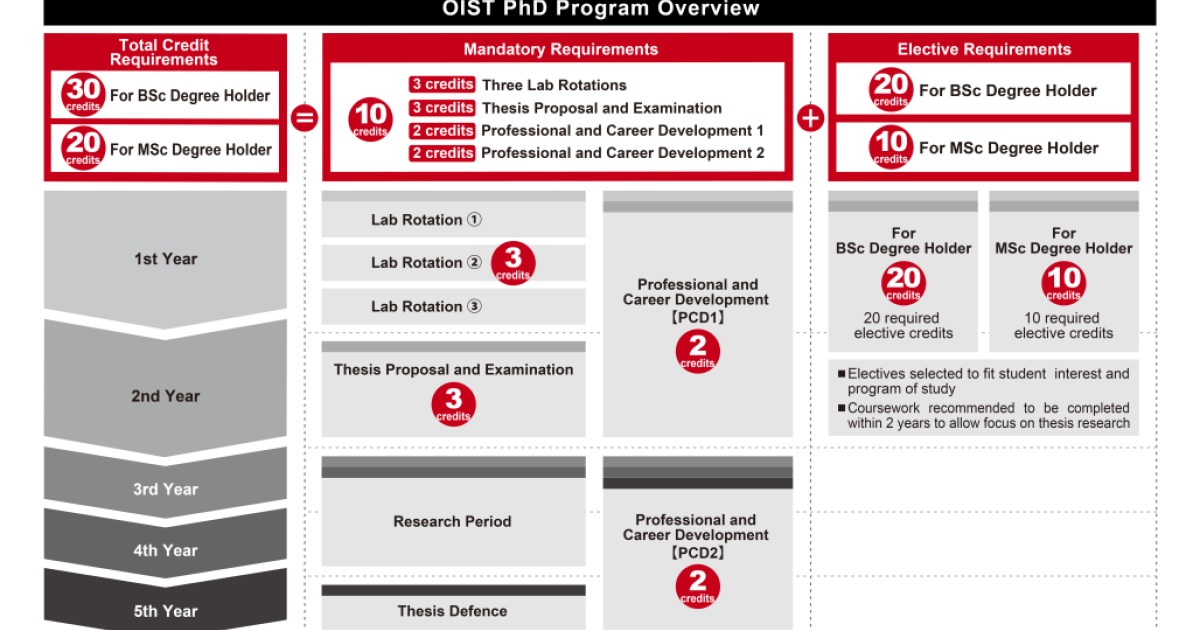 OIST PhD Program Overview

Total Credit Requirements
30 credits For BSc Degree Holder
20 credits For MSc Degree Holder

=

Mandatory Requirements
10 credits
3 credits Three Lab Rotations
3 credits Thesis Proposal and Examination
2 credits Professional and Career Development 1
2 credits Professional and Career Development 2

+

Elective Requirements
20 credits For BSc Degree Holder
10 credits For MSc Degree Holder

1st Year
2nd Year
3rd Year
4th Year
5th Year

Lab Rotation ①
Lab Rotation ② 3 credits
Lab Rotation ③

Thesis Proposal and Examination
3 credits

Research Period

Thesis Defence

Professional and Career Development 【PCD1】
2 credits

Professional and Career Development 【PCD2】
2 credits

For BSc Degree Holder
20 credits
20 required elective credits

For MSc Degree Holder
10 credits
10 required elective credits

■Electives selected to fit student interest and program of study
■Coursework recommended to be completed within 2 years to allow focus on thesis research